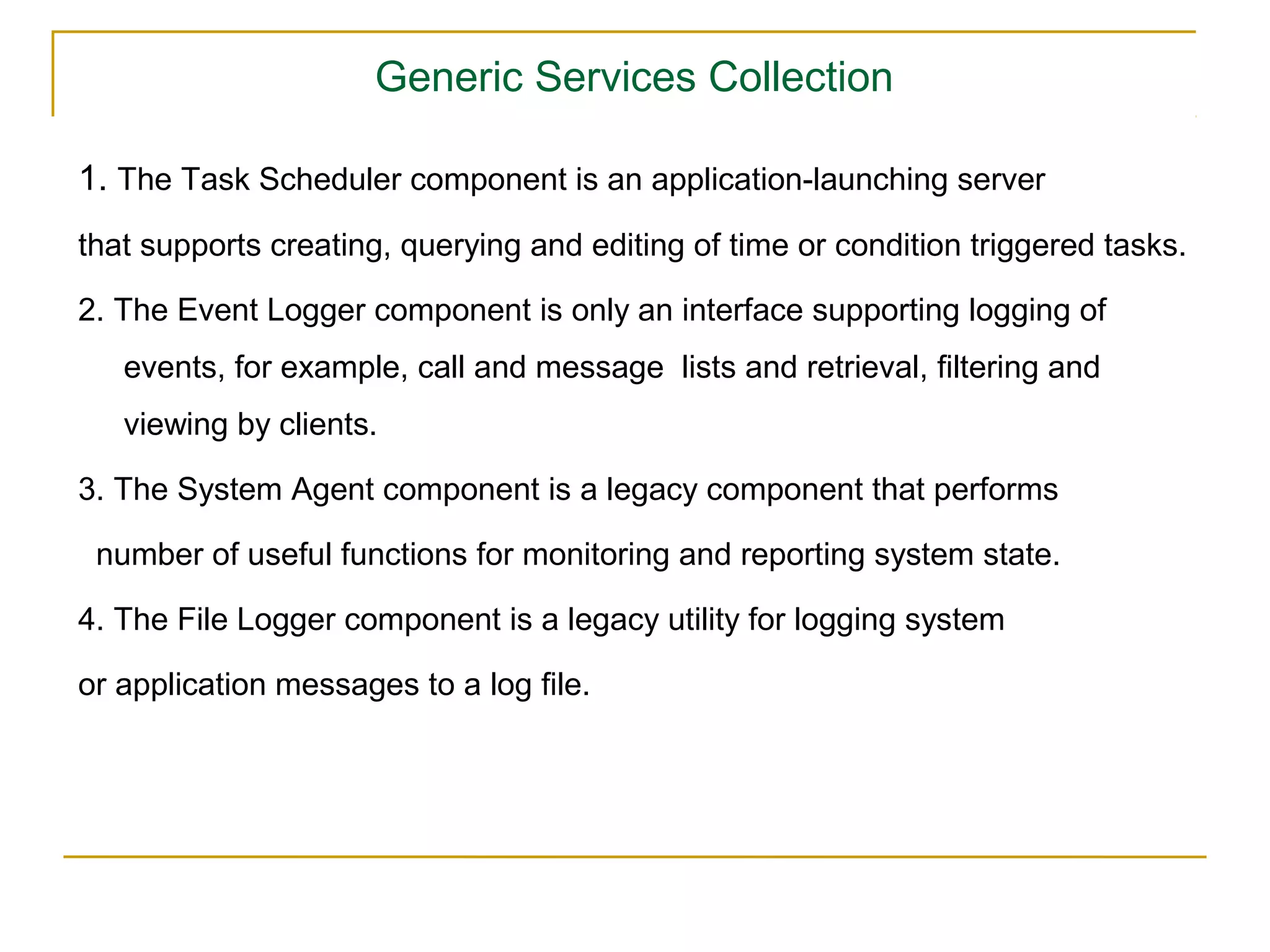 Generic Services Collection

1. The Task Scheduler component is an application-launching server that supports creating, querying and editing of time or condition triggered tasks.

2. The Event Logger component is only an interface supporting logging of events, for example, call and message  lists and retrieval, filtering and viewing by clients.

3. The System Agent component is a legacy component that performs number of useful functions for monitoring and reporting system state.

4. The File Logger component is a legacy utility for logging system or application messages to a log file.